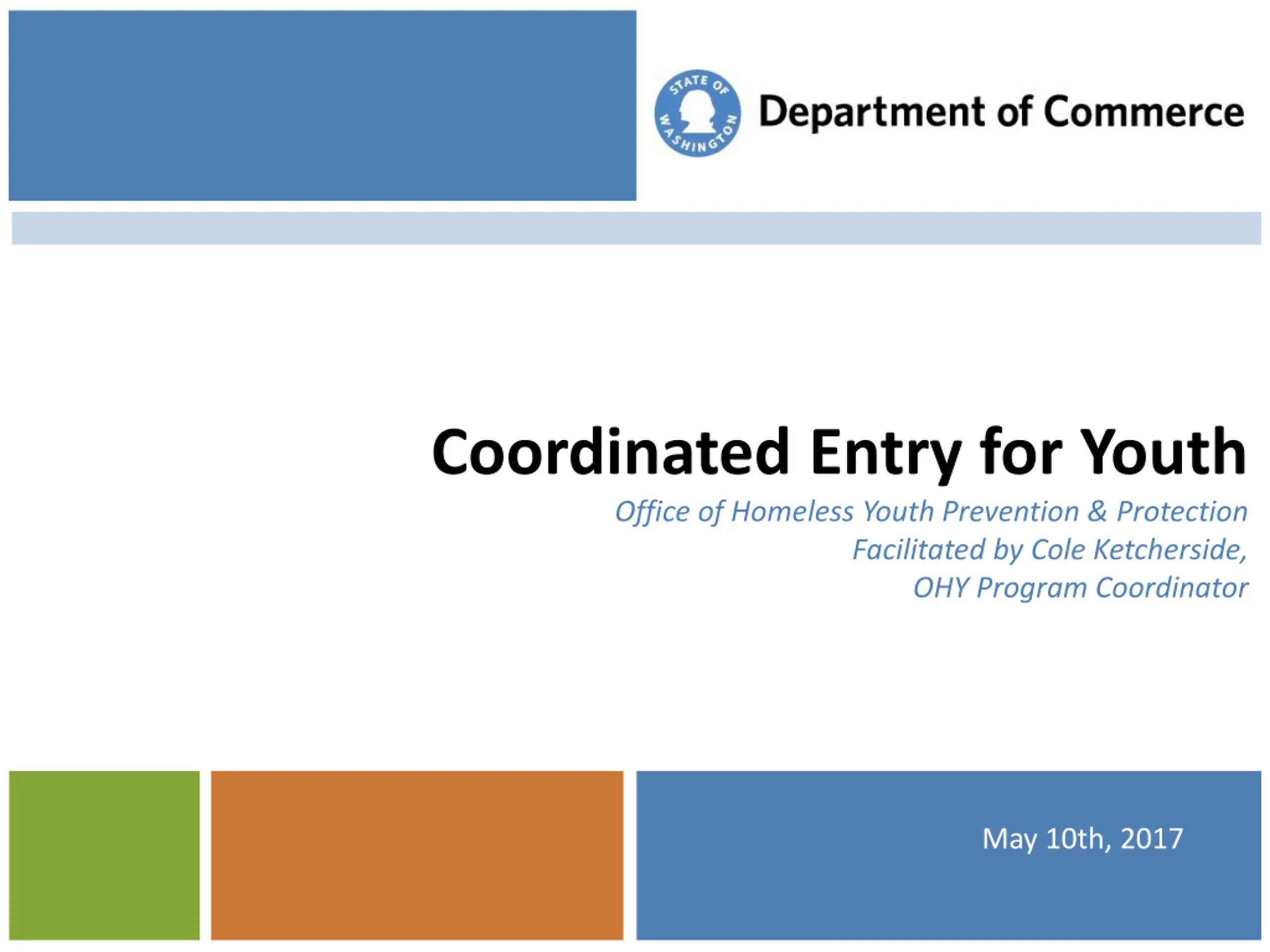 STATE OF WASHINGTON

Department of Commerce

Coordinated Entry for Youth

Office of Homeless Youth Prevention & Protection
Facilitated by Cole Ketcherside,
OHY Program Coordinator

May 10th, 2017